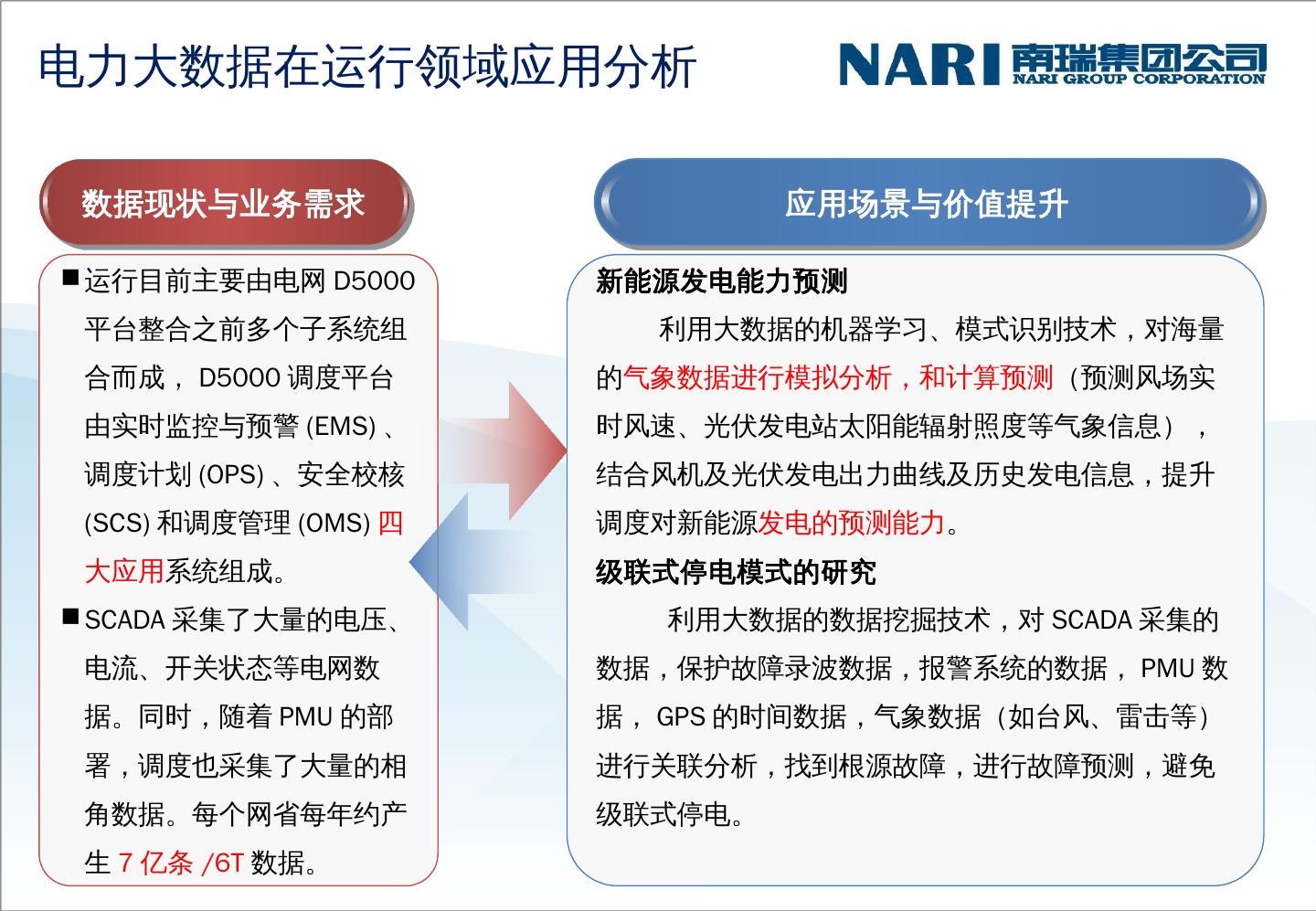 电力大数据在运行领域应用分析

NARI 南瑞集团公司
NARI GROUP CORPORATION

数据现状与业务需求

■运行目前主要由电网 D5000 平台整合之前多个子系统组合而成， D5000 调度平台由实时监控与预警 (EMS) 、调度计划 (OPS) 、安全校核 (SCS) 和调度管理 (OMS) 四大应用系统组成。

■SCADA 采集了大量的电压、电流、开关状态等电网数据。同时，随着 PMU 的部署，调度也采集了大量的相角数据。每个网省每年约产生 7 亿条 /6T 数据。

应用场景与价值提升

新能源发电能力预测

利用大数据的机器学习、模式识别技术，对海量的气象数据进行模拟分析，和计算预测（预测风场实时风速、光伏发电站太阳能辐射照度等气象信息），结合风机及光伏发电出力曲线及历史发电信息，提升调度对新能源发电的预测能力。

级联式停电模式的研究

利用大数据的数据挖掘技术，对 SCADA 采集的数据，保护故障录波数据，报警系统的数据， PMU 数据， GPS 的时间数据，气象数据（如台风、雷击等）进行关联分析，找到根源故障，进行故障预测，避免级联式停电。